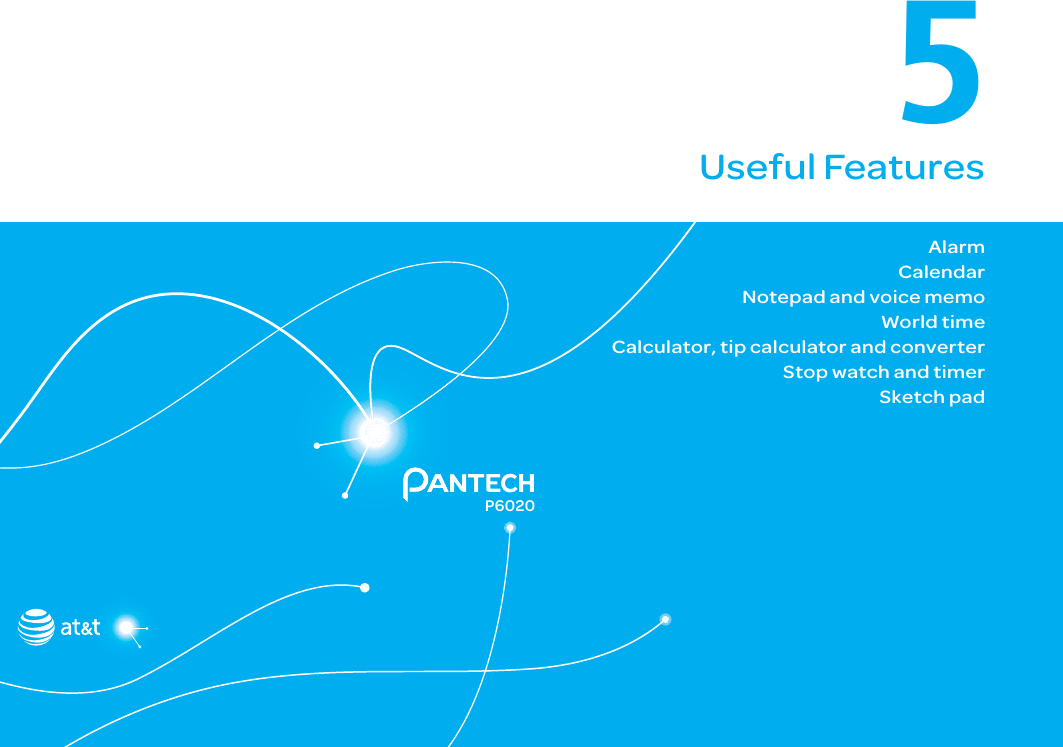 5
Useful Features

Alarm
Calendar
Notepad and voice memo
World time
Calculator, tip calculator and converter
Stop watch and timer
Sketch pad

PANTECH
P6020

at&t